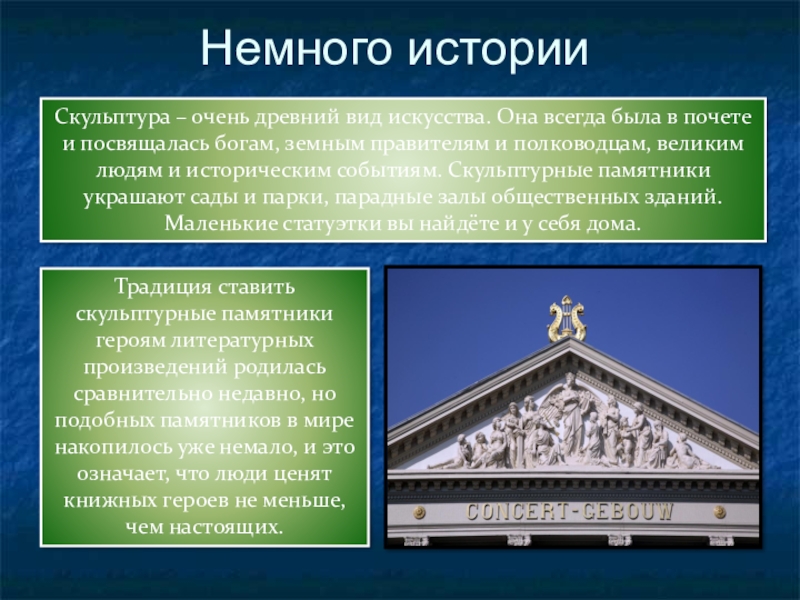 Немного истории

Скульптура – очень древний вид искусства. Она всегда была в почете и посвящалась богам, земным правителям и полководцам, великим людям и историческим событиям. Скульптурные памятники украшают сады и парки, парадные залы общественных зданий. Маленькие статуэтки вы найдёте и у себя дома.

Традиция ставить скульптурные памятники героям литературных произведений родилась сравнительно недавно, но подобных памятников в мире накопилось уже немало, и это означает, что люди ценят книжных героев не меньше, чем настоящих.

CONCERT-GEBOUW